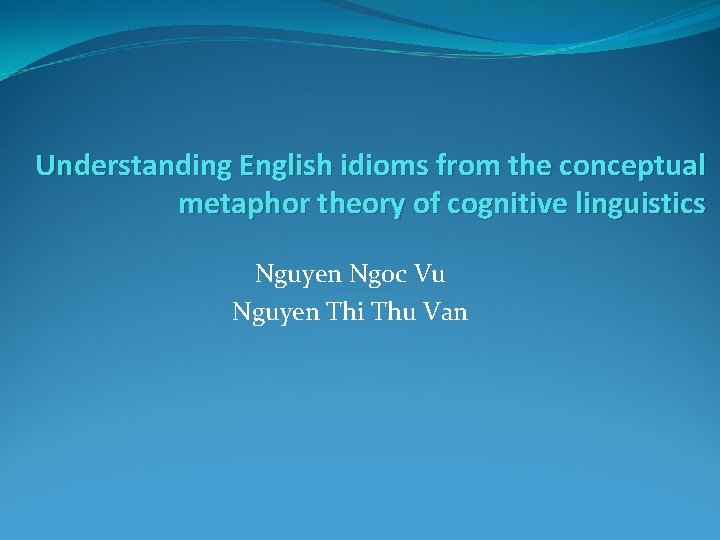 Understanding English idioms from the conceptual metaphor theory of cognitive linguistics

Nguyen Ngoc Vu
Nguyen Thi Thu Van